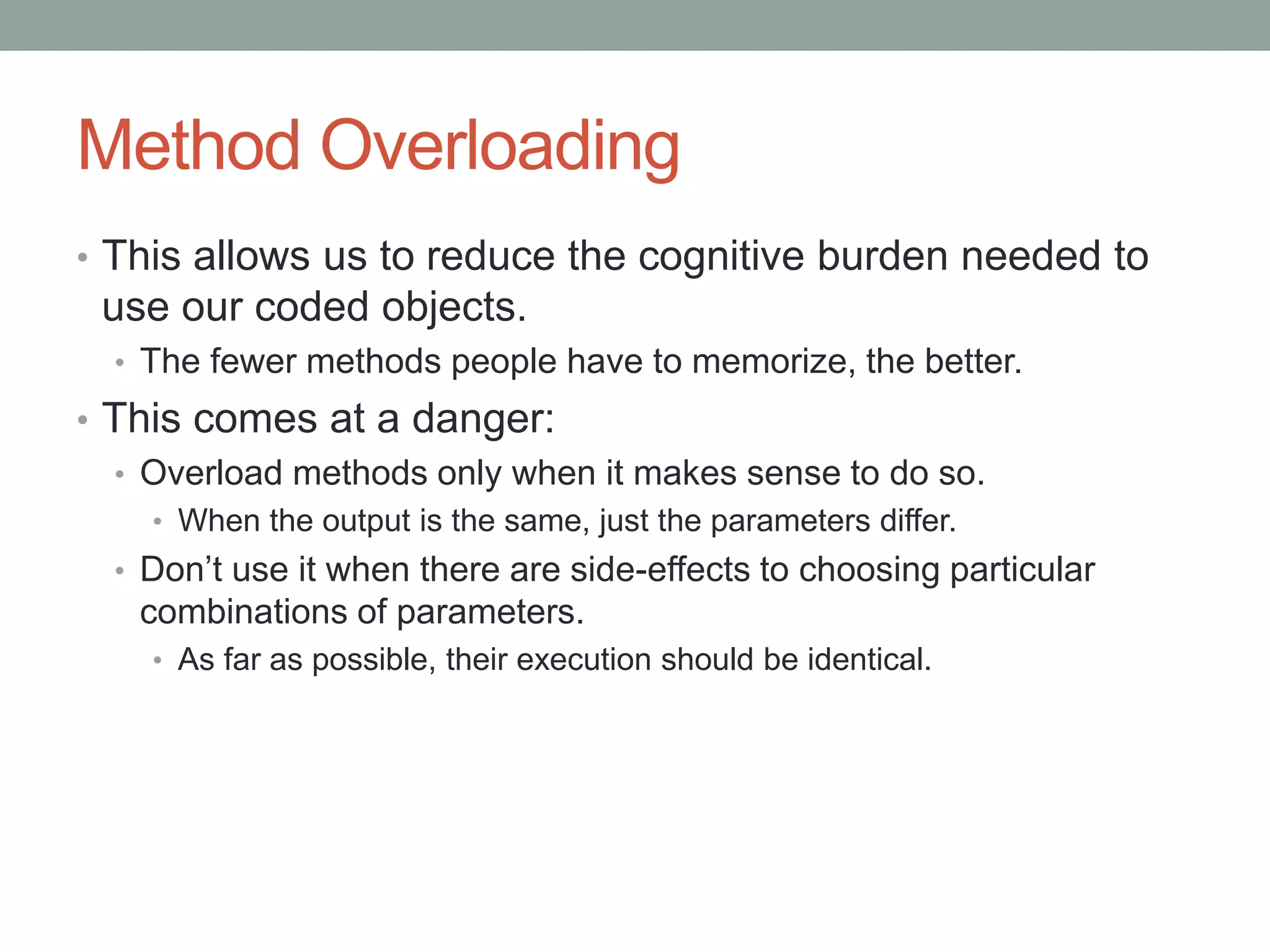 Method Overloading

• This allows us to reduce the cognitive burden needed to use our coded objects.
  • The fewer methods people have to memorize, the better.
• This comes at a danger:
  • Overload methods only when it makes sense to do so.
    • When the output is the same, just the parameters differ.
  • Don’t use it when there are side-effects to choosing particular combinations of parameters.
    • As far as possible, their execution should be identical.